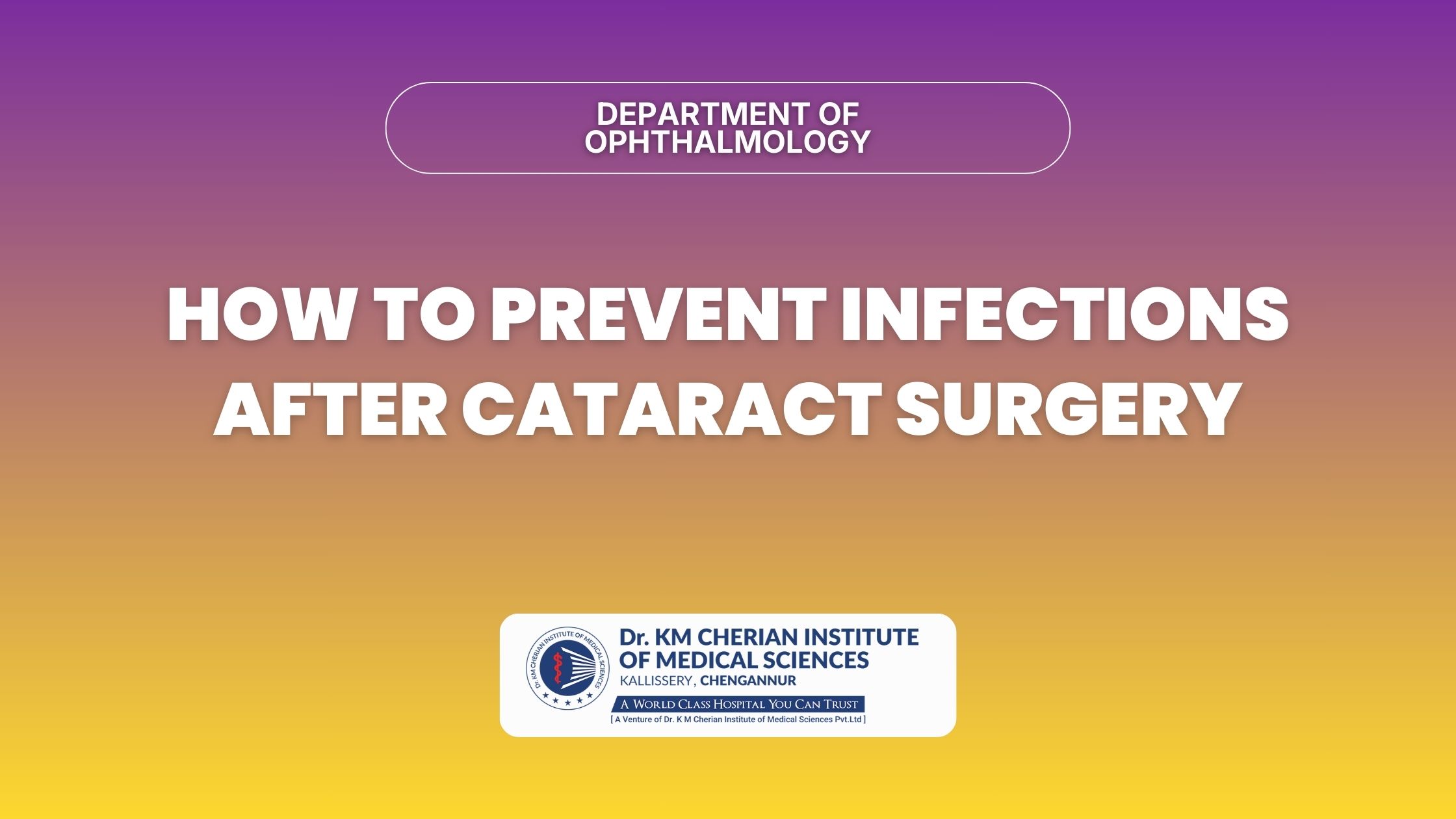 DEPARTMENT OF OPHTHALMOLOGY

HOW TO PREVENT INFECTIONS AFTER CATARACT SURGERY

Dr. KM CHERIAN INSTITUTE OF MEDICAL SCIENCES

Dr. KM CHERIAN INSTITUTE OF MEDICAL SCIENCES
KALLISSERY, CHENGANNUR
A WORLD CLASS HOSPITAL YOU CAN TRUST
[ A Venture of Dr. K M Cherian Institute of Medical Sciences Pvt.Ltd ]